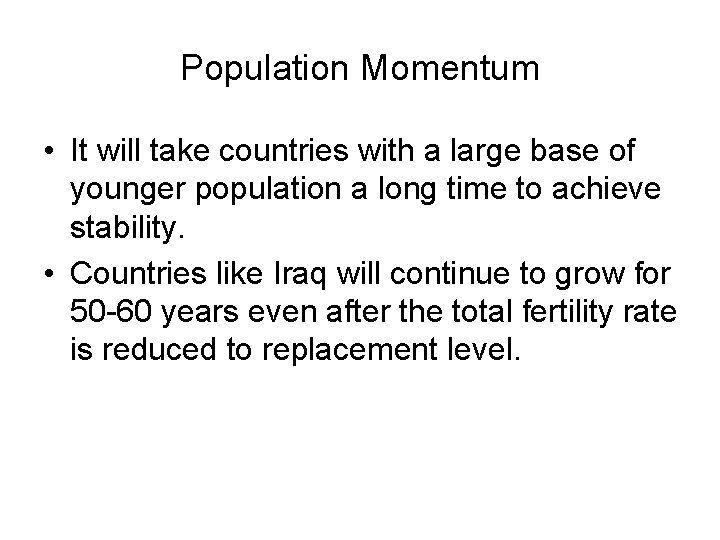 Population Momentum

• It will take countries with a large base of younger population a long time to achieve stability.

• Countries like Iraq will continue to grow for 50-60 years even after the total fertility rate is reduced to replacement level.